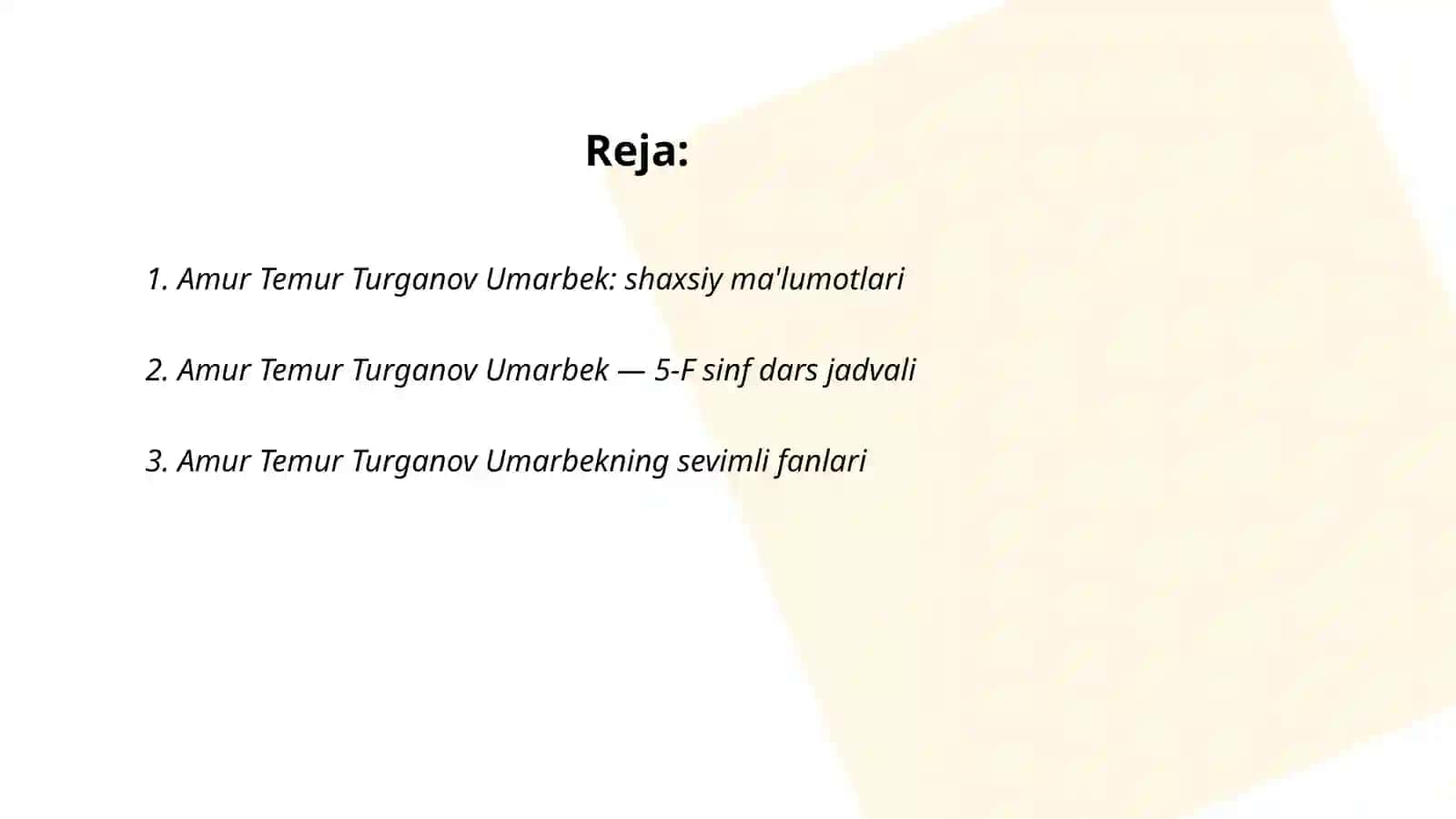 Reja:

1. Amur Temur Turganov Umarbek: shaxsiy ma'lumotlari

2. Amur Temur Turganov Umarbek — 5-F sinf dars jadvali

3. Amur Temur Turganov Umarbekning sevimli fanlari